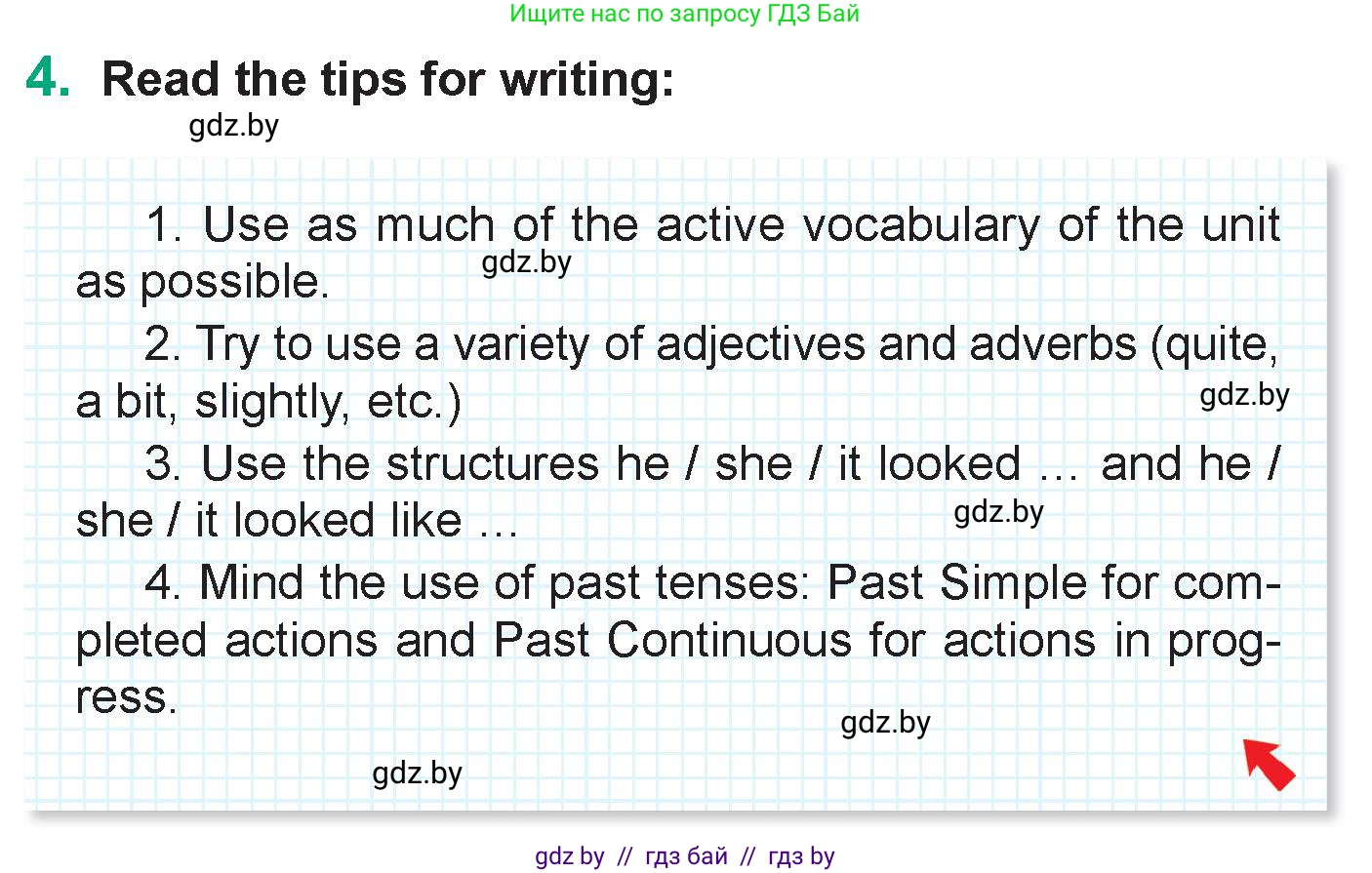 Ищите нас по запросу ГДЗ Бай

4. Read the tips for writing:

gdz.by

1. Use as much of the active vocabulary of the unit as possible.

gdz.by

2. Try to use a variety of adjectives and adverbs (quite, a bit, slightly, etc.)

gdz.by

3. Use the structures he / she / it looked … and he / she / it looked like …

gdz.by

4. Mind the use of past tenses: Past Simple for completed actions and Past Continuous for actions in progress.

gdz.by

gdz.by

gdz by // гдз бай // гдз by